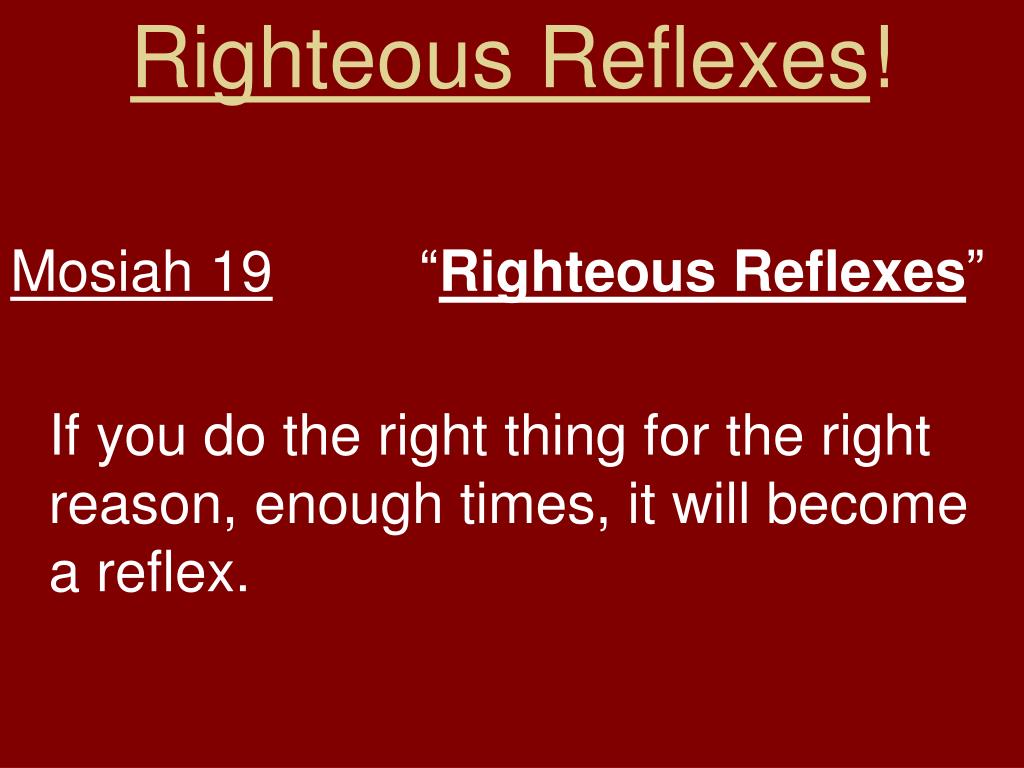 Righteous Reflexes!

Mosiah 19 “Righteous Reflexes”

If you do the right thing for the right reason, enough times, it will become a reflex.